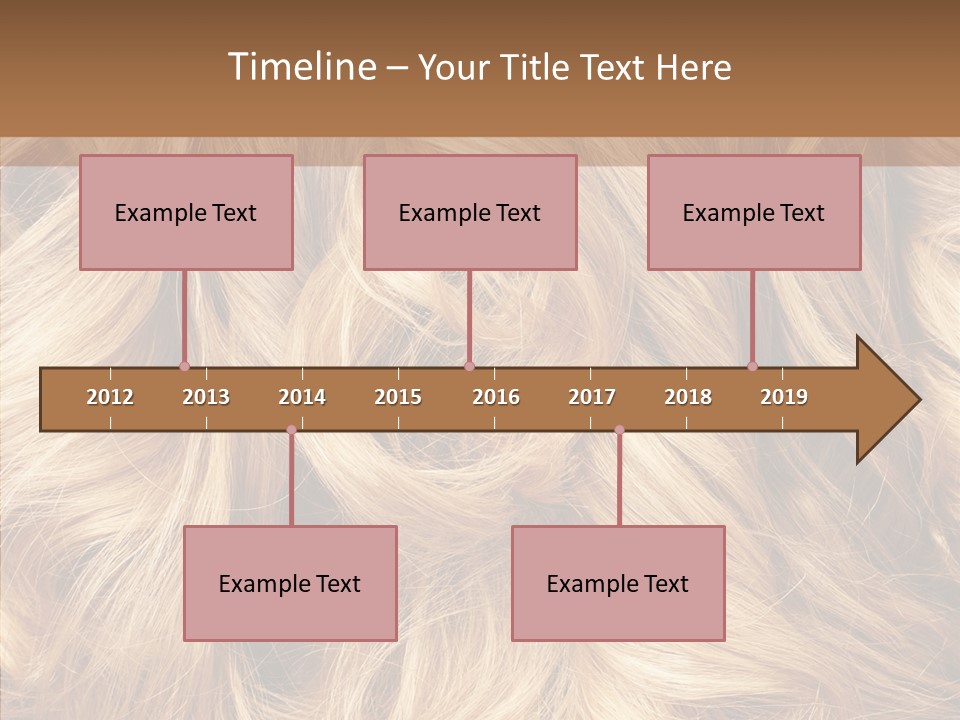 Timeline – Your Title Text Here

Example Text

Example Text

Example Text

2012 2013 2014 2015 2016 2017 2018 2019

Example Text

Example Text